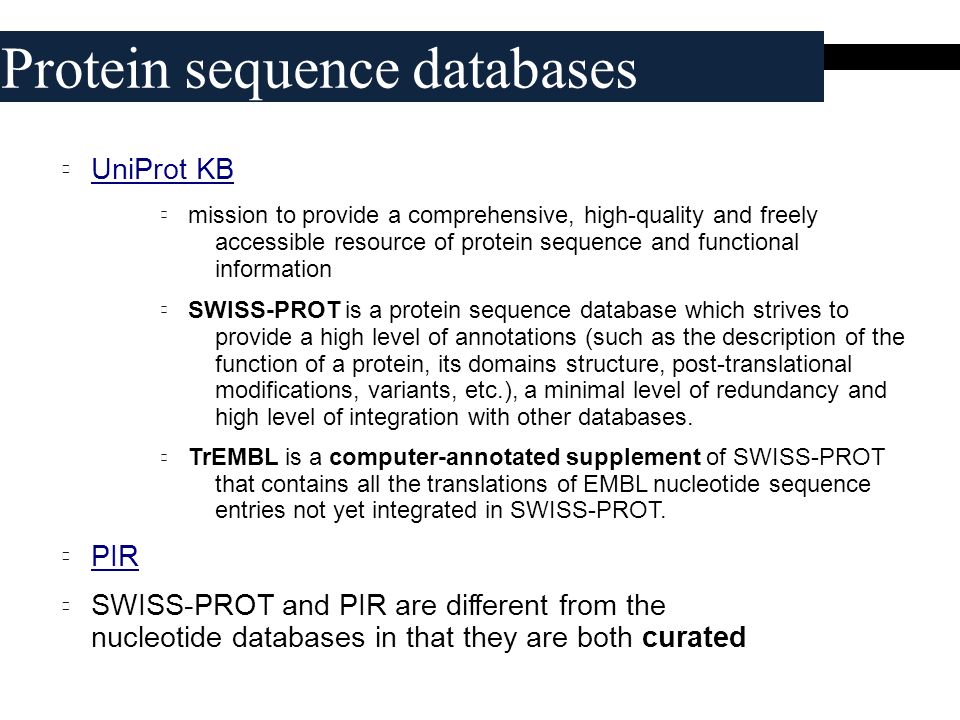 Protein sequence databases

UniProt KB

mission to provide a comprehensive, high-quality and freely accessible resource of protein sequence and functional information

SWISS-PROT is a protein sequence database which strives to provide a high level of annotations (such as the description of the function of a protein, its domains structure, post-translational modifications, variants, etc.), a minimal level of redundancy and high level of integration with other databases.

TrEMBL is a computer-annotated supplement of SWISS-PROT that contains all the translations of EMBL nucleotide sequence entries not yet integrated in SWISS-PROT.

PIR

SWISS-PROT and PIR are different from the nucleotide databases in that they are both curated